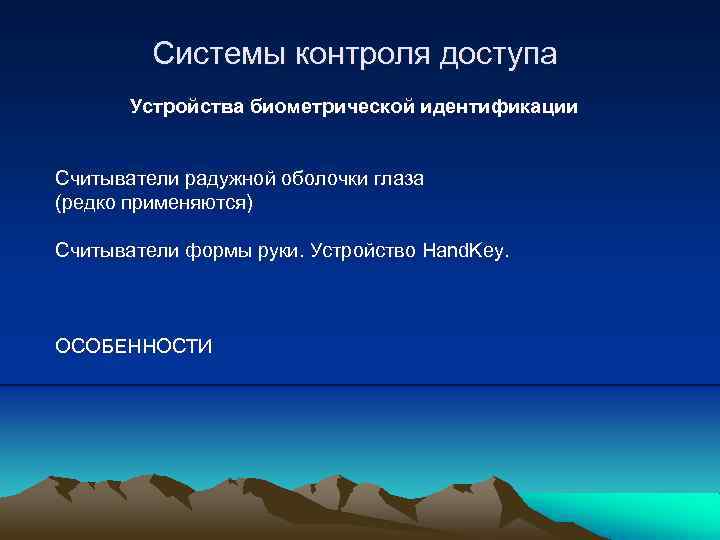 Системы контроля доступа

Устройства биометрической идентификации

Считыватели радужной оболочки глаза (редко применяются)

Считыватели формы руки. Устройство HandKey.

ОСОБЕННОСТИ